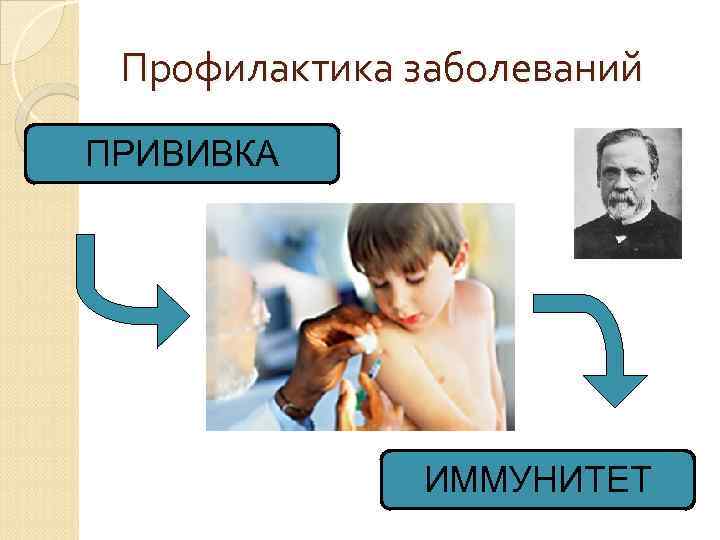 Профилактика заболеваний

ПРИВИВКА

ИММУНИТЕТ